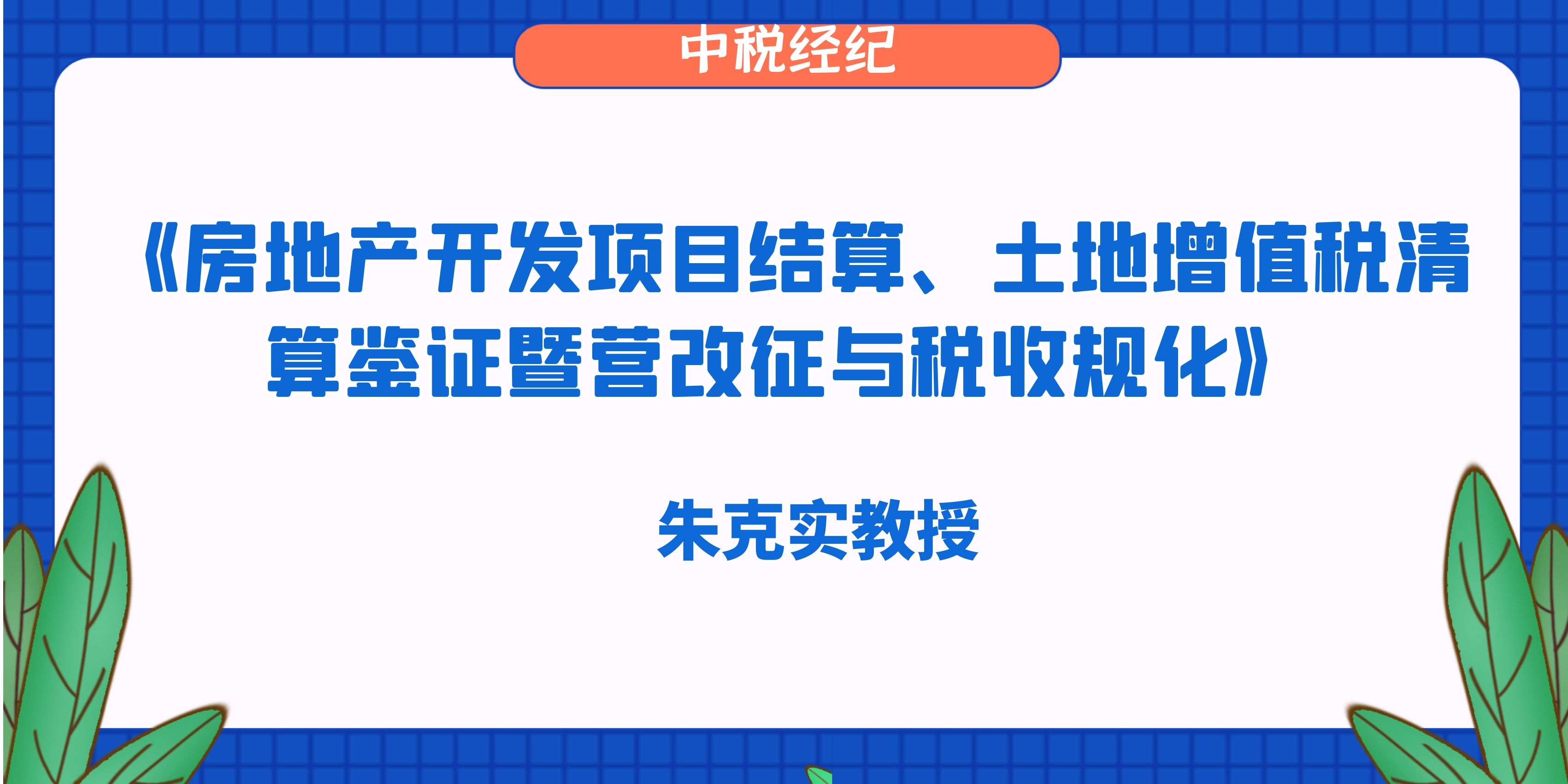 中税经纪

《房地产开发项目结算、土地增值税清算鉴证暨营改征与税收规化》

朱克实教授